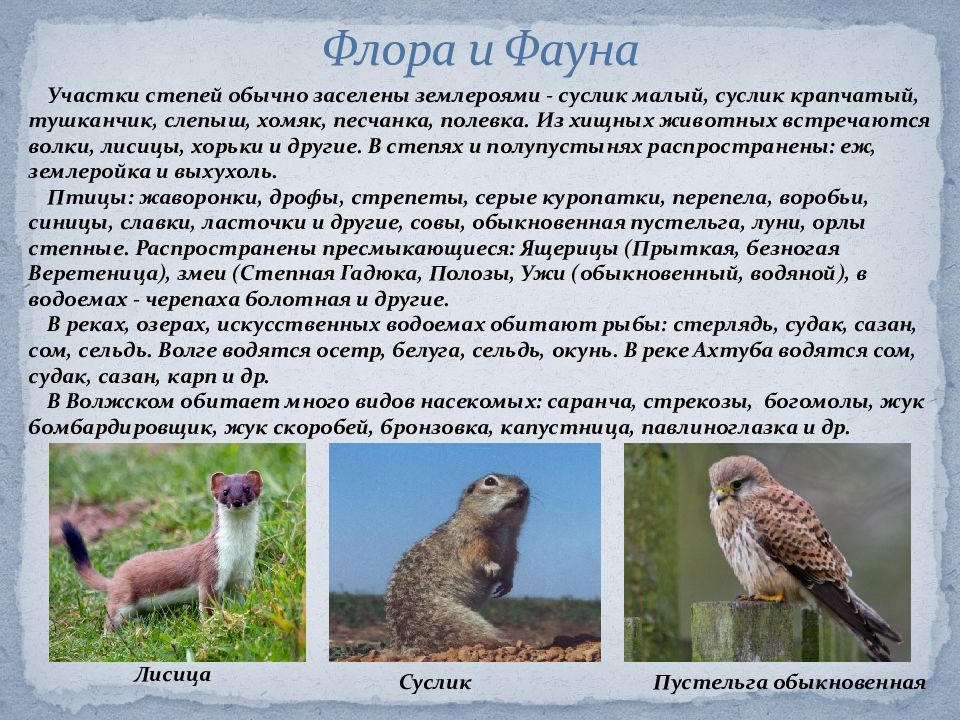 Флора и Фауна

Участки степей обычно заселены землероями - суслик малый, суслик крапчатый, тушканчик, слепыш, хомяк, песчанка, полевка. Из хищных животных встречаются волки, лисицы, хорьки и другие. В степях и полупустынях распространены: еж, землеройка и выхухоль.

Птицы: жаворонки, дрофы, стрепеты, серые куропатки, перепела, воробьи, синицы, славки, ласточки и другие, совы, обыкновенная пустельга, луни, орлы степные. Распространены пресмыкающиеся: Ящерицы (Прыткая, безногая Веретеница), змеи (Степная Гадюка, Полозы, Ужи (обыкновенный, водяной), в водоемах - черепаха болотная и другие.

В реках, озерах, искусственных водоемах обитают рыбы: стерлядь, судак, сазан, сом, сельдь. Волге водятся осетр, белуга, сельдь, окунь. В реке Ахтуба водятся сом, судак, сазан, карп и др.

В Волжском обитает много видов насекомых: саранча, стрекозы, богомолы, жук бомбардировщик, жук скоробей, бронзовка, капустница, павлиноглазка и др.

Лисица

Суслик

Пустельга обыкновенная